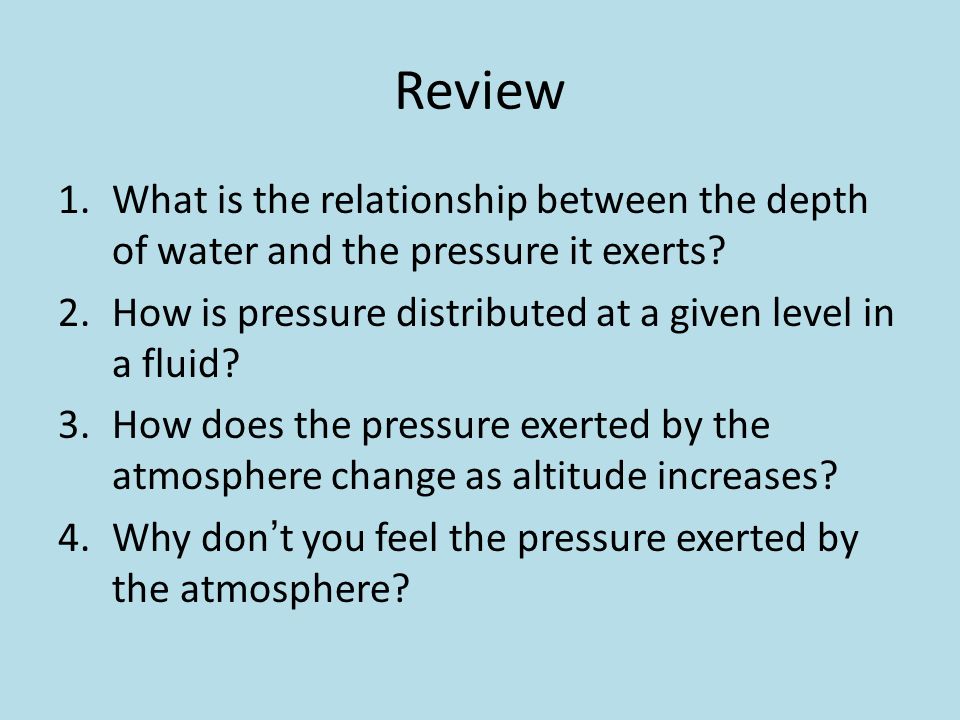 Review

1. What is the relationship between the depth of water and the pressure it exerts?
2. How is pressure distributed at a given level in a fluid?
3. How does the pressure exerted by the atmosphere change as altitude increases?
4. Why don’t you feel the pressure exerted by the atmosphere?